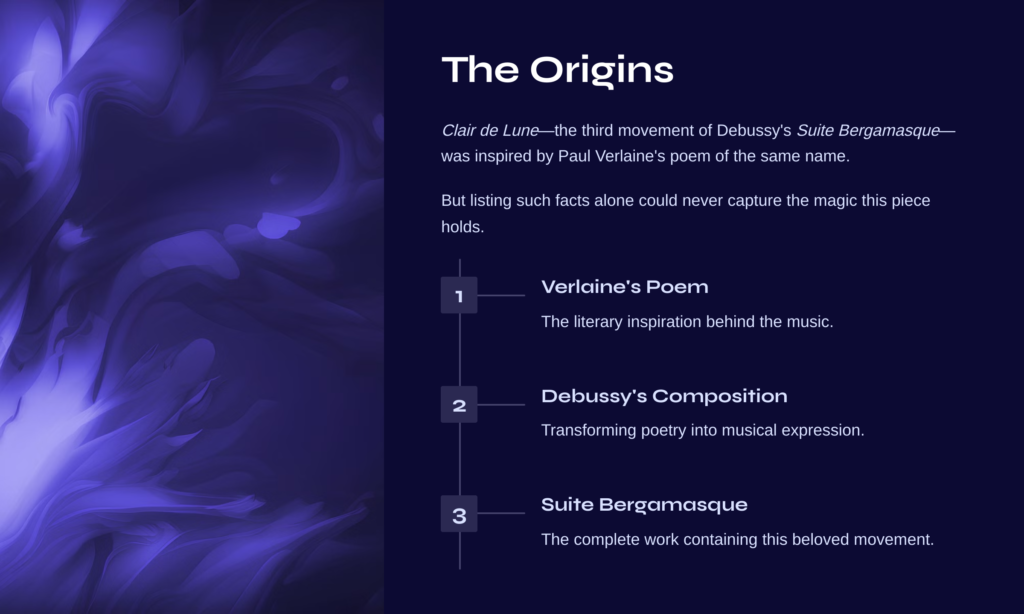 The Origins

Clair de Lune—the third movement of Debussy's Suite Bergamasque—was inspired by Paul Verlaine's poem of the same name.

But listing such facts alone could never capture the magic this piece holds.

1

Verlaine's Poem

The literary inspiration behind the music.

2

Debussy's Composition

Transforming poetry into musical expression.

3

Suite Bergamasque

The complete work containing this beloved movement.